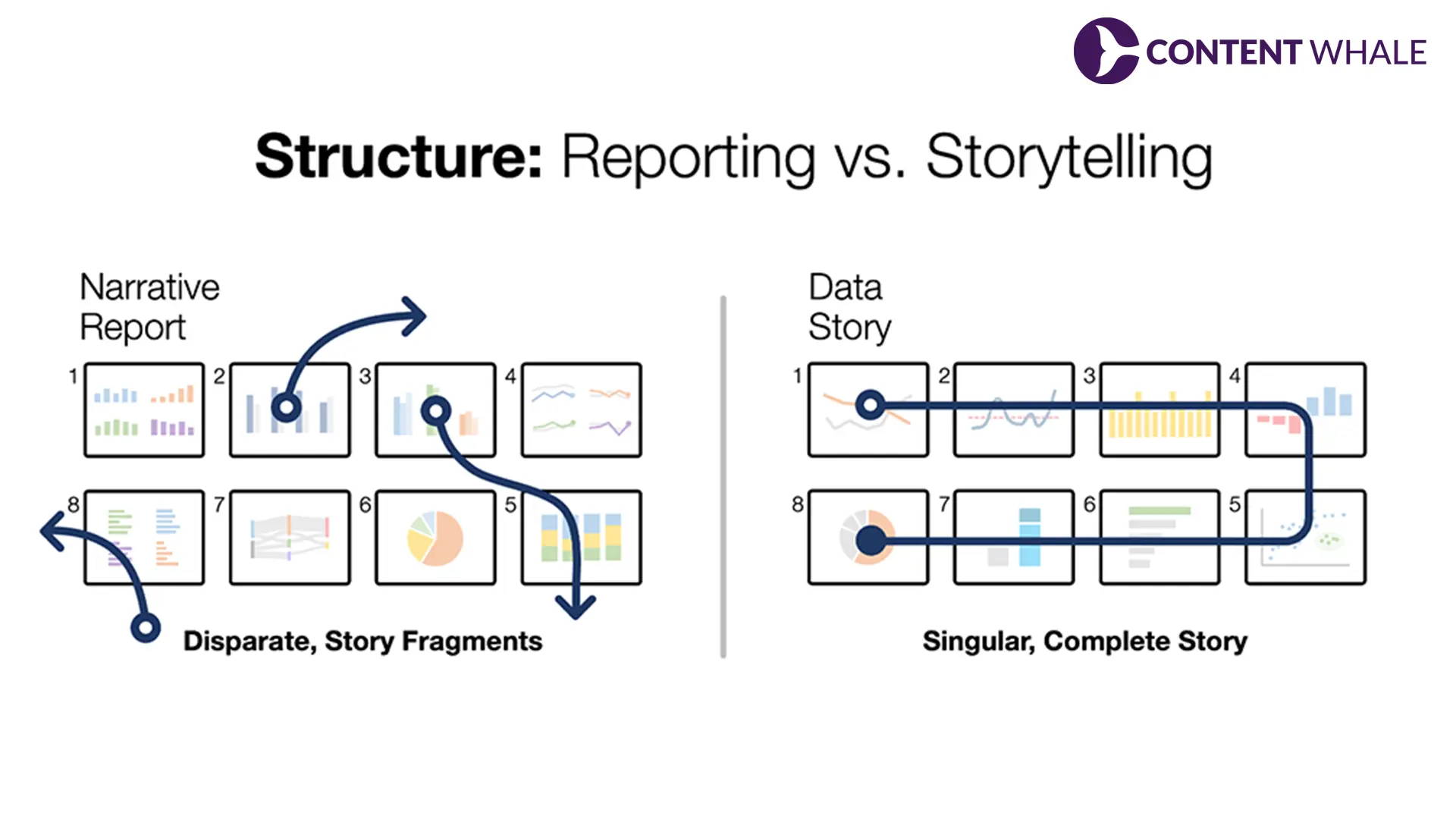 CONTENT WHALE

Structure: Reporting vs. Storytelling

Narrative Report

1 2 3 4
8 7 6 5

Disparate, Story Fragments

Data Story

1 2 3 4
8 7 6 5

Singular, Complete Story